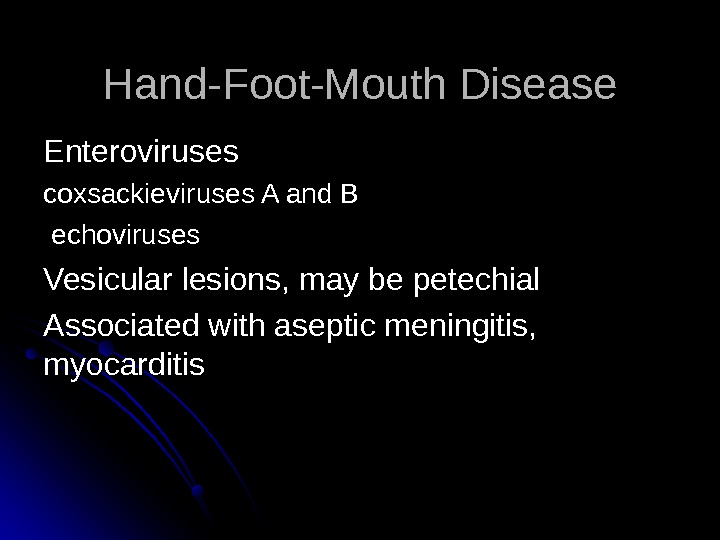 Hand-Foot-Mouth Disease

Enteroviruses

coxsackieviruses A and B

echoviruses

Vesicular lesions, may be petechial

Associated with aseptic meningitis, myocarditis